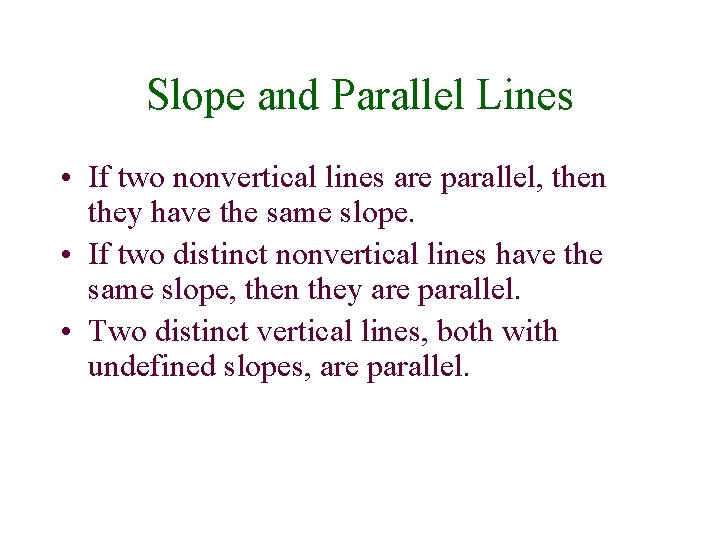 Slope and Parallel Lines

• If two nonvertical lines are parallel, then they have the same slope.
• If two distinct nonvertical lines have the same slope, then they are parallel.
• Two distinct vertical lines, both with undefined slopes, are parallel.